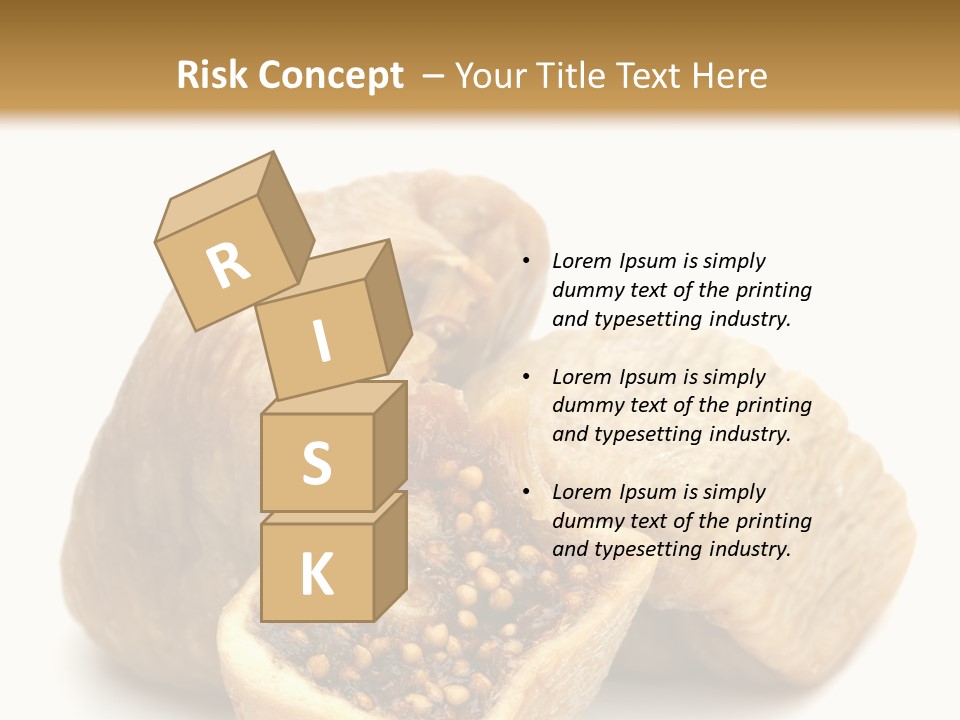 Risk Concept – Your Title Text Here

R
I
S
K

• Lorem Ipsum is simply dummy text of the printing and typesetting industry.

• Lorem Ipsum is simply dummy text of the printing and typesetting industry.

• Lorem Ipsum is simply dummy text of the printing and typesetting industry.